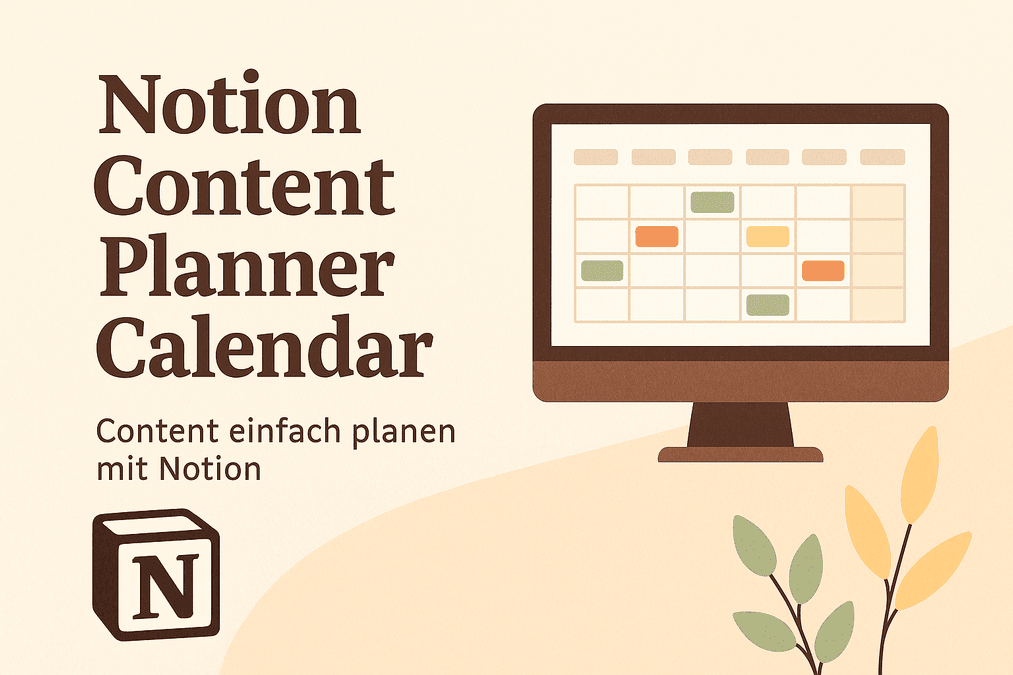 Notion Content Planner Calendar

Content einfach planen mit Notion

N